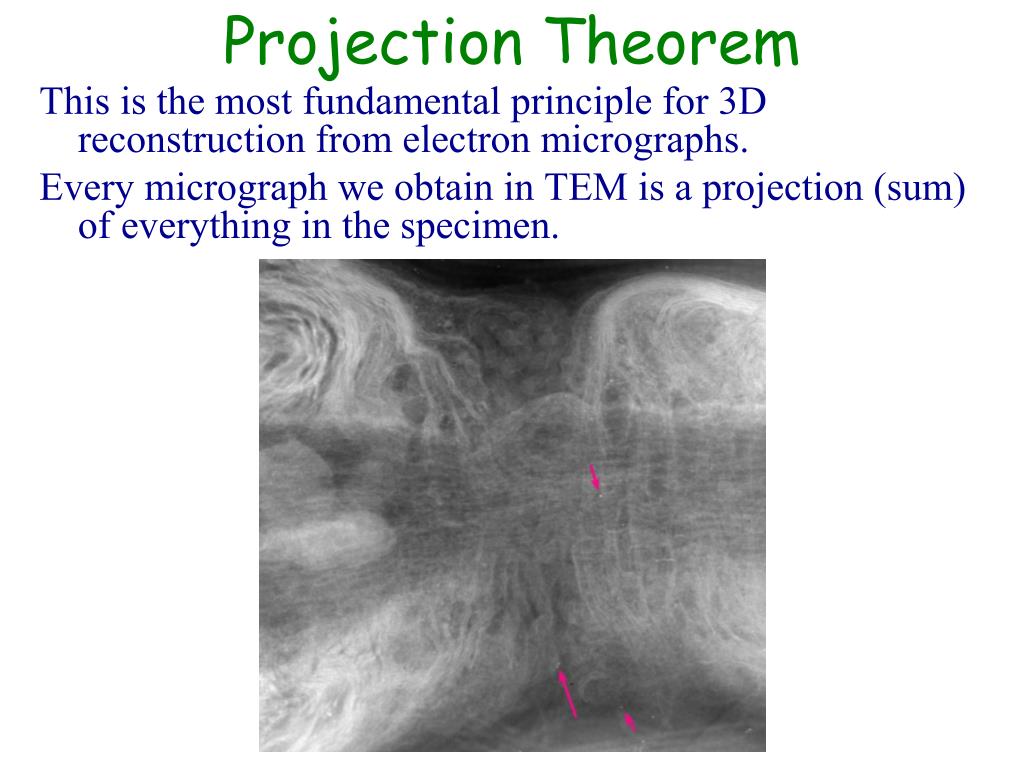 Projection Theorem

This is the most fundamental principle for 3D reconstruction from electron micrographs.

Every micrograph we obtain in TEM is a projection (sum) of everything in the specimen.